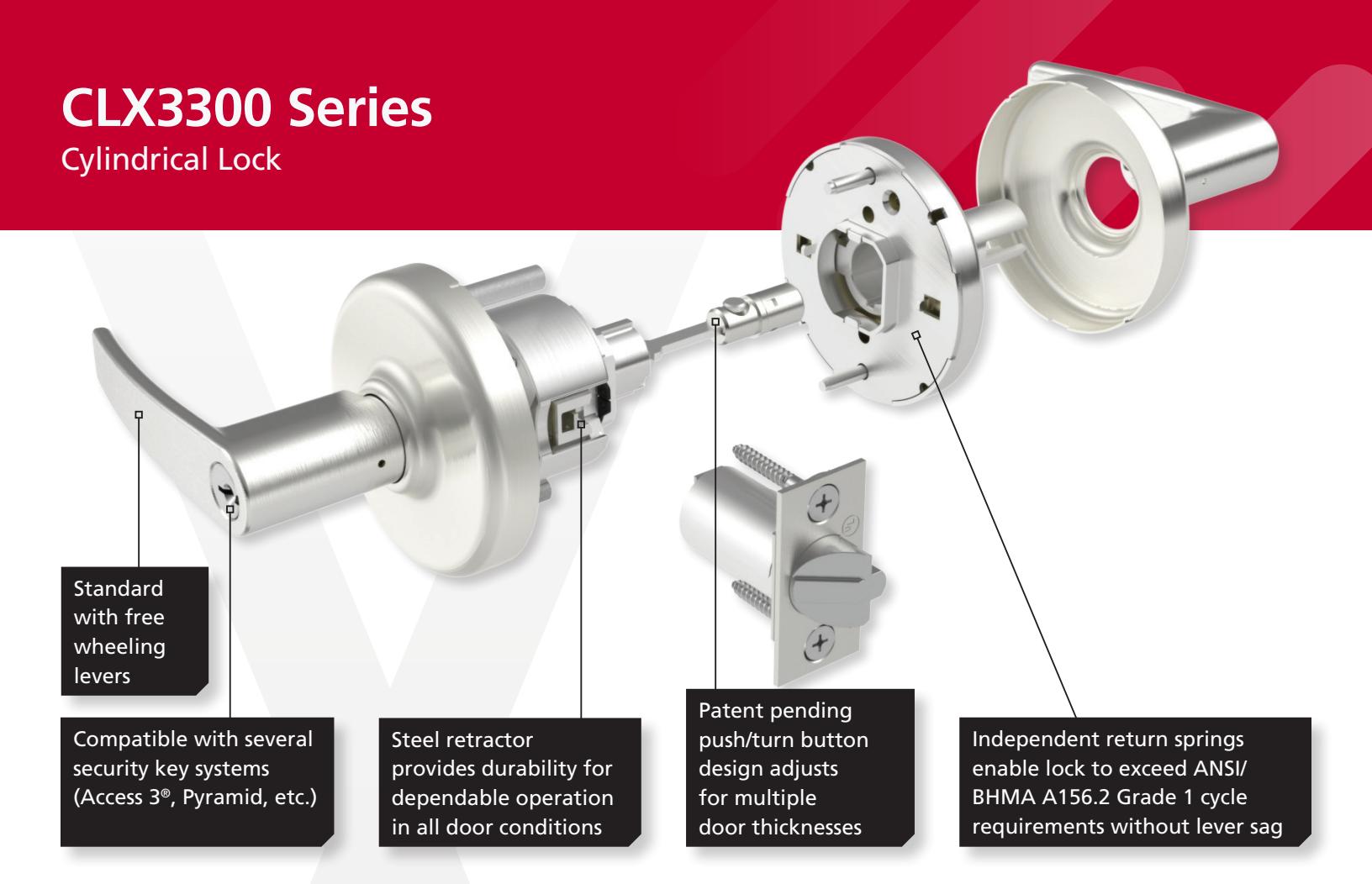 CLX3300 Series
Cylindrical Lock

Standard with free wheeling levers

Compatible with several security key systems (Access 3®, Pyramid, etc.)

Steel retractor provides durability for dependable operation in all door conditions

Patent pending push/turn button design adjusts for multiple door thicknesses

Independent return springs enable lock to exceed ANSI/BHMA A156.2 Grade 1 cycle requirements without lever sag